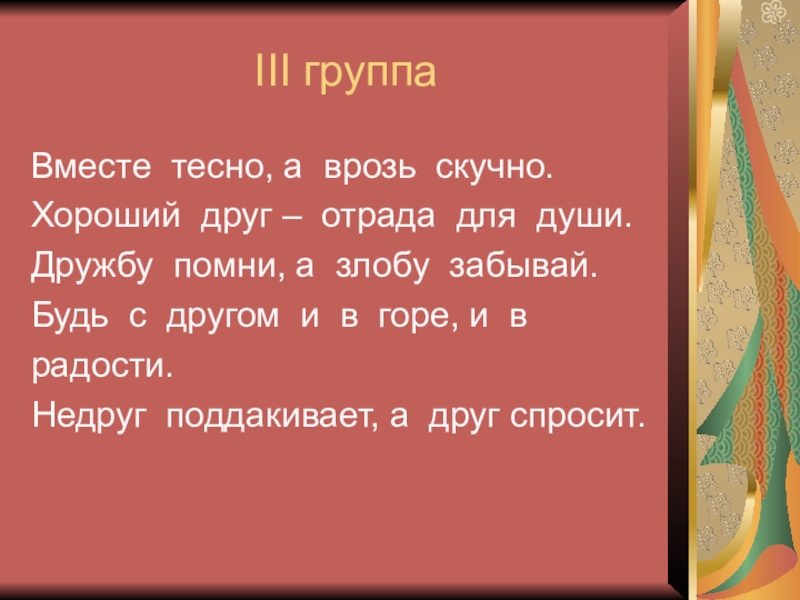 III группа

Вместе тесно, а врозь скучно.
Хороший друг – отрада для души.
Дружбу помни, а злобу забывай.
Будь с другом и в горе, и в радости.
Недруг поддакивает, а друг спросит.